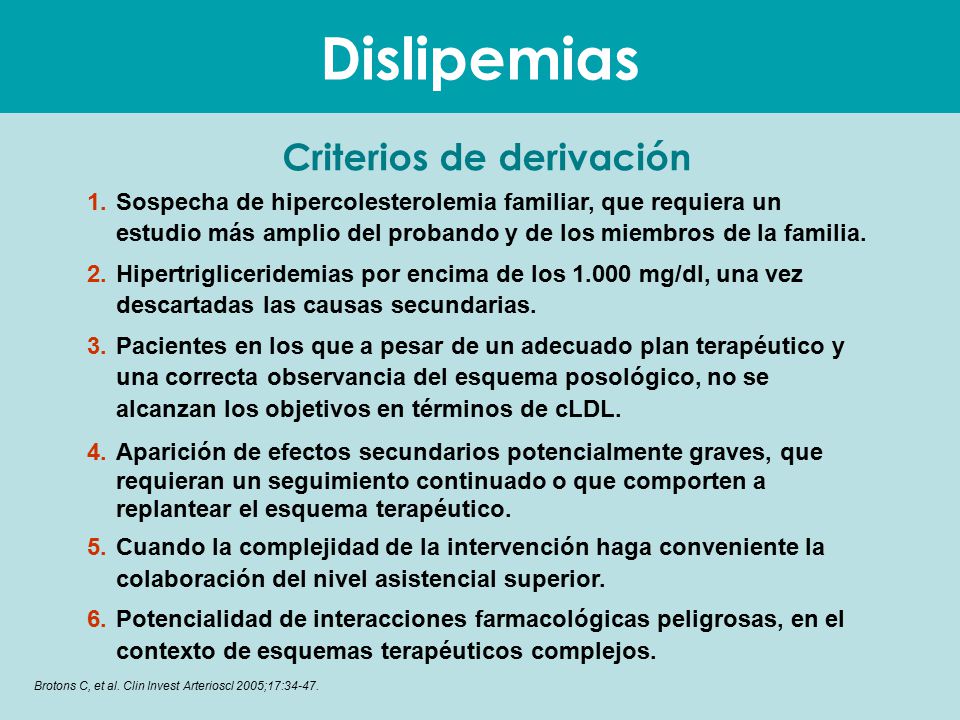 Dislipemias

Criterios de derivación

1. Sospecha de hipercolesterolemia familiar, que requiera un estudio más amplio del probando y de los miembros de la familia.

2. Hipertrigliceridemias por encima de los 1.000 mg/dl, una vez descartadas las causas secundarias.

3. Pacientes en los que a pesar de un adecuado plan terapéutico y una correcta observancia del esquema posológico, no se alcanzan los objetivos en términos de cLDL.

4. Aparición de efectos secundarios potencialmente graves, que requieran un seguimiento continuado o que comporten a replantear el esquema terapéutico.

5. Cuando la complejidad de la intervención haga conveniente la colaboración del nivel asistencial superior.

6. Potencialidad de interacciones farmacológicas peligrosas, en el contexto de esquemas terapéuticos complejos.

Brotons C, et al. Clin Invest Arterioscl 2005;17:34-47.